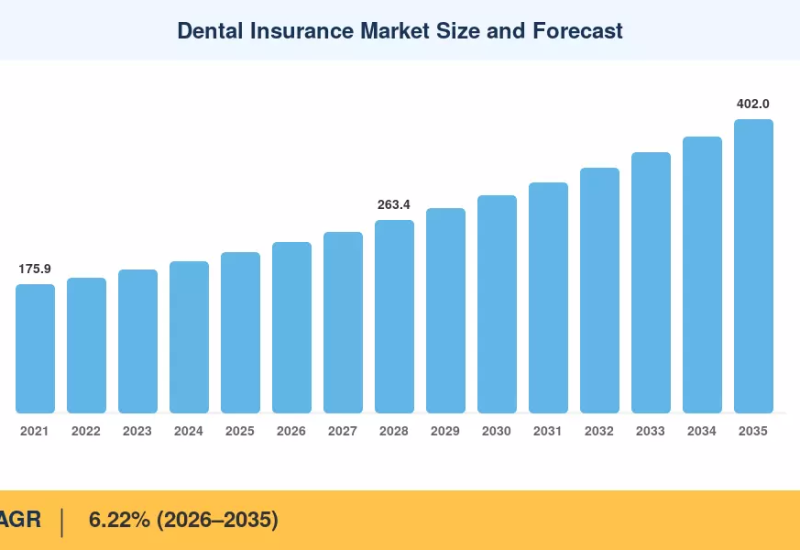 Dental Insurance Market Size and Forecast

175.9

263.4

402.0

2021 2022 2023 2024 2025 2026 2027 2028 2029 2030 2031 2032 2033 2034 2035

AGR | 6.22% (2026–2035)